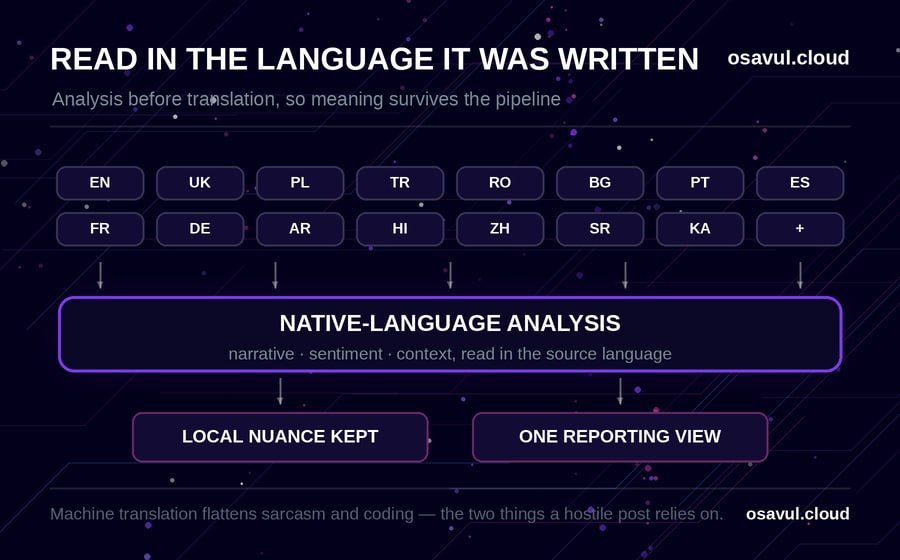 READ IN THE LANGUAGE IT WAS WRITTEN osavul.cloud

Analysis before translation, so meaning survives the pipeline

EN UK PL TR RO BG PT ES

FR DE AR HI ZH SR KA +

NATIVE-LANGUAGE ANALYSIS

narrative · sentiment · context, read in the source language

LOCAL NUANCE KEPT

ONE REPORTING VIEW

Machine translation flattens sarcasm and coding — the two things a hostile post relies on.

osavul.cloud